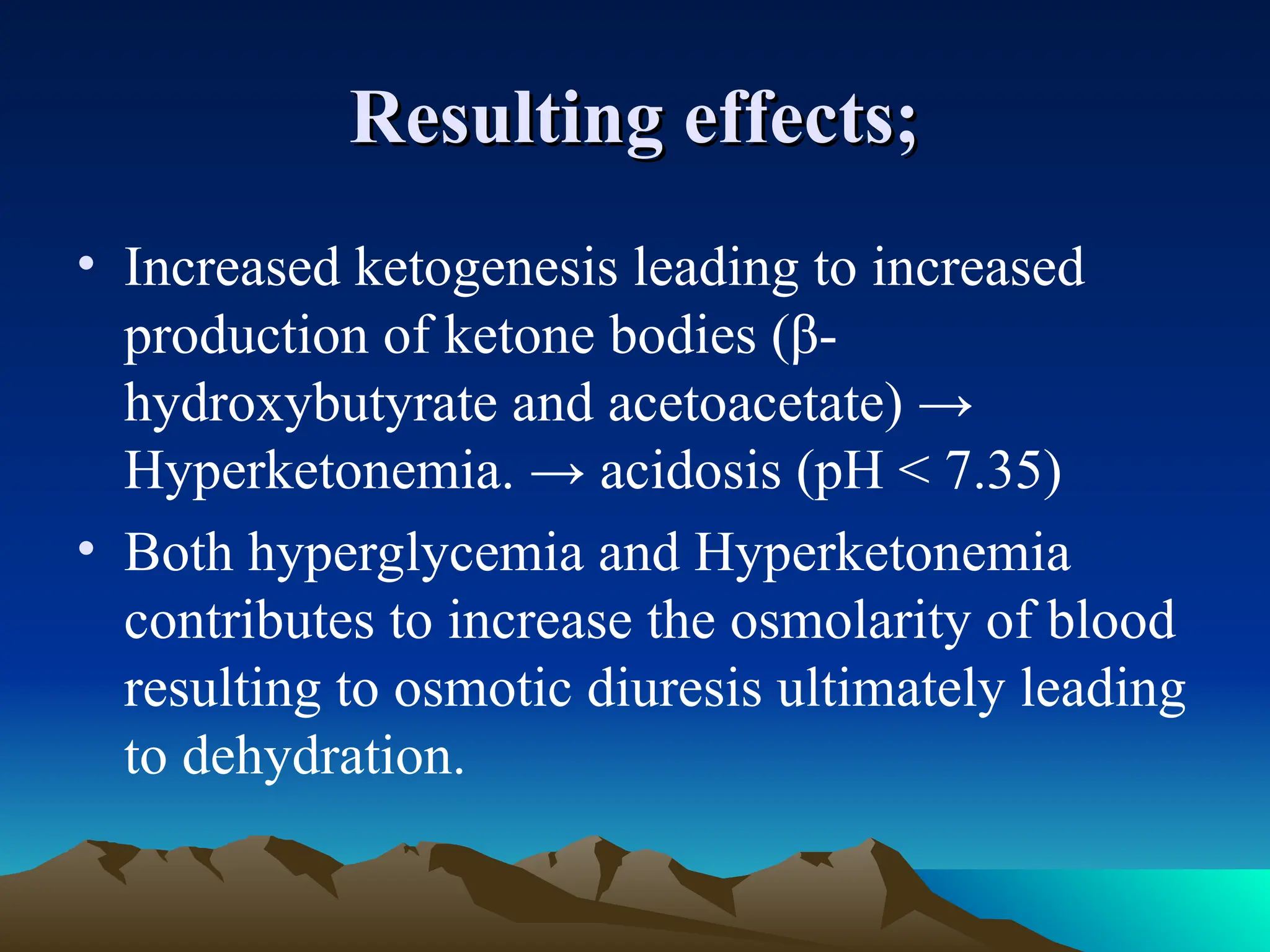 Resulting effects;

• Increased ketogenesis leading to increased production of ketone bodies (β-hydroxybutyrate and acetoacetate) → Hyperketonemia. → acidosis (pH < 7.35)
• Both hyperglycemia and Hyperketonemia contributes to increase the osmolarity of blood resulting to osmotic diuresis ultimately leading to dehydration.